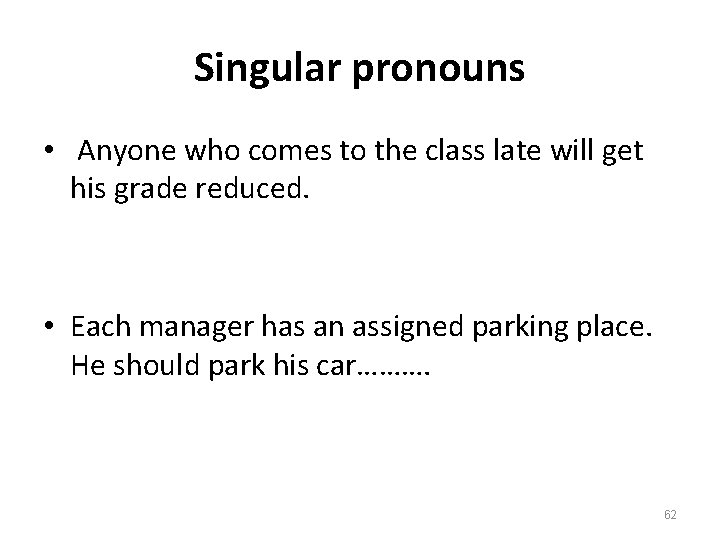 Singular pronouns

• Anyone who comes to the class late will get his grade reduced.

• Each manager has an assigned parking place. He should park his car……….

62